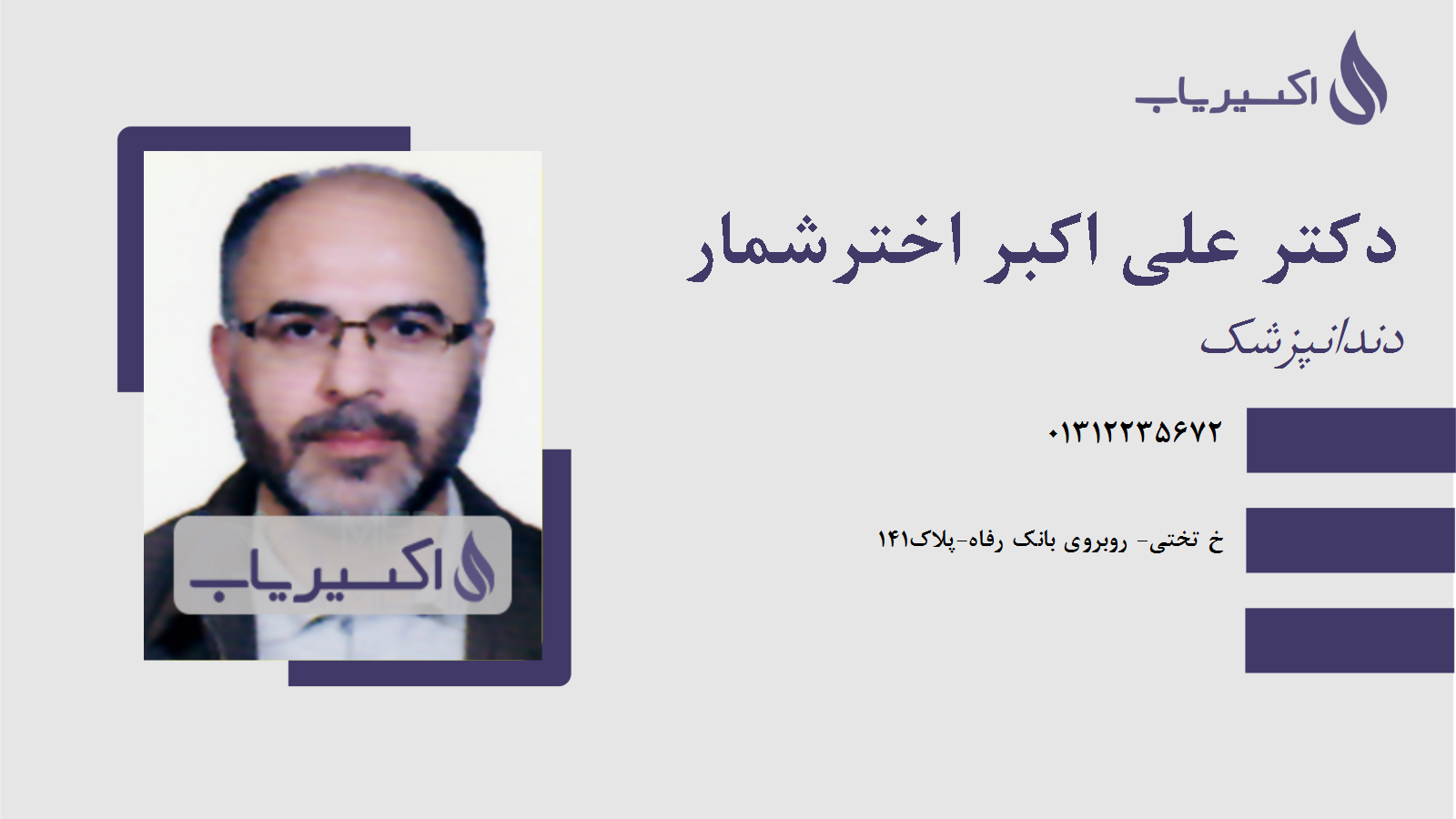 اکسیریاب

دکتر علی اکبر اخترشمار

دندانپزشک

۰۱۳۱۲۲۳۵۶۷۲

خ تختی- روبروی بانک رفاه-پلاک۱۴۱

اکسیریاب